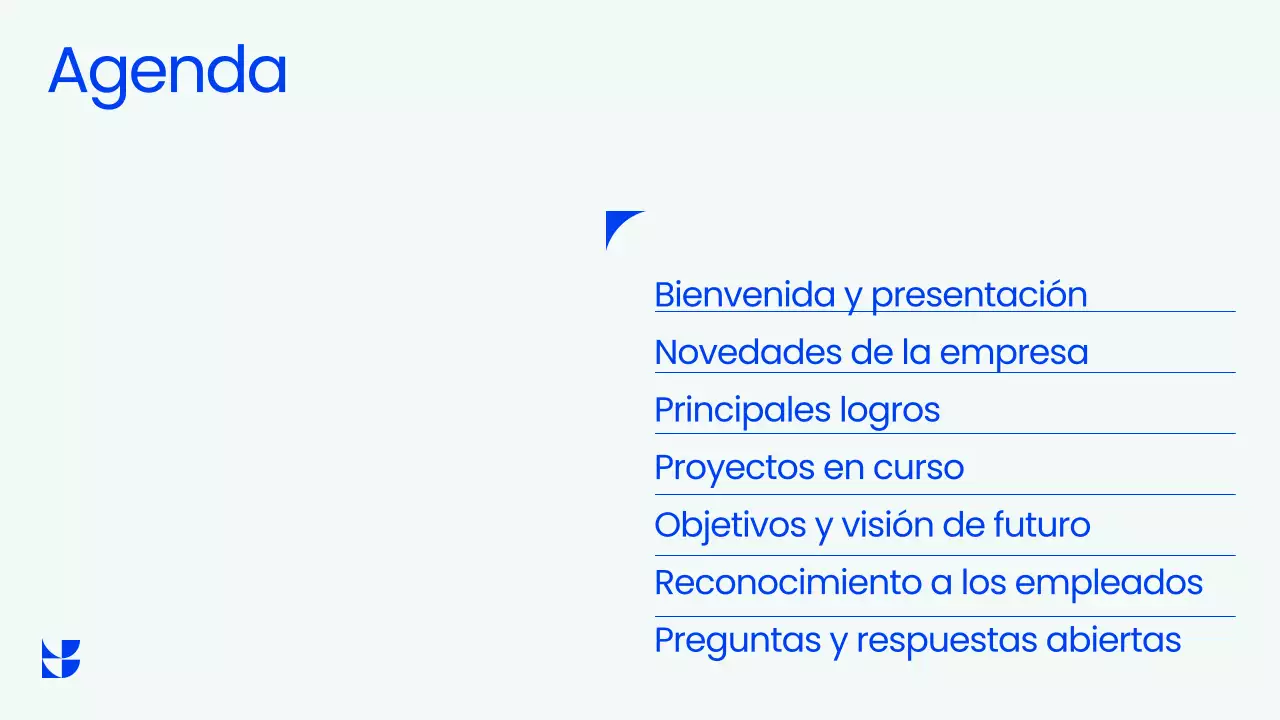 Agenda

Bienvenida y presentación

Novedades de la empresa

Principales logros

Proyectos en curso

Objetivos y visión de futuro

Reconocimiento a los empleados

Preguntas y respuestas abiertas